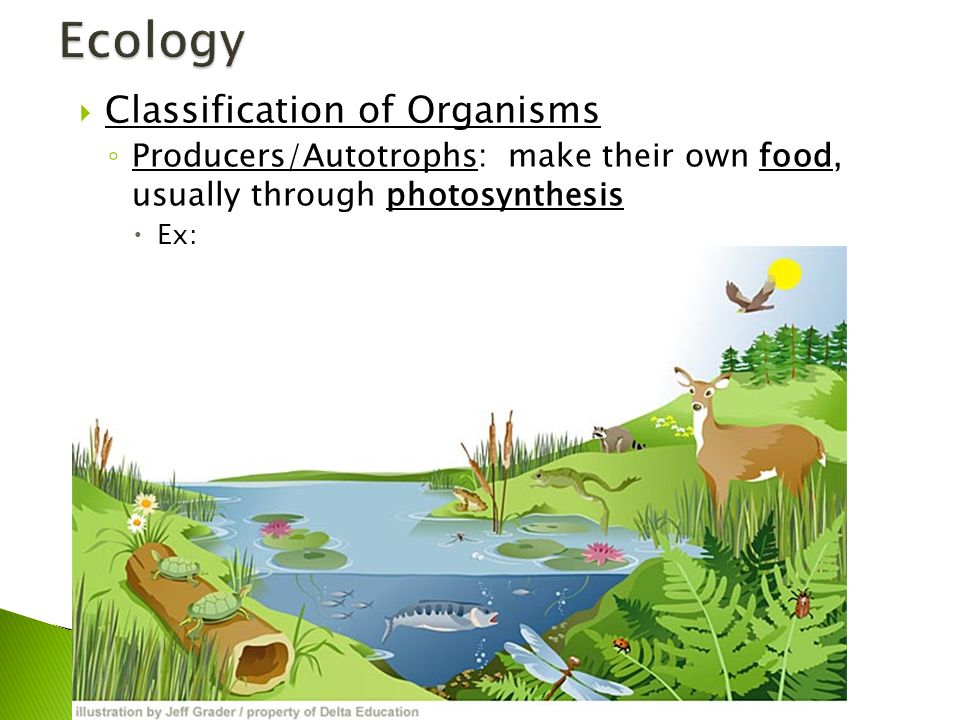 Ecology

Classification of Organisms

Producers/Autotrophs: make their own food, usually through photosynthesis

Ex:

illustration by Jeff Grader / property of Delta Education